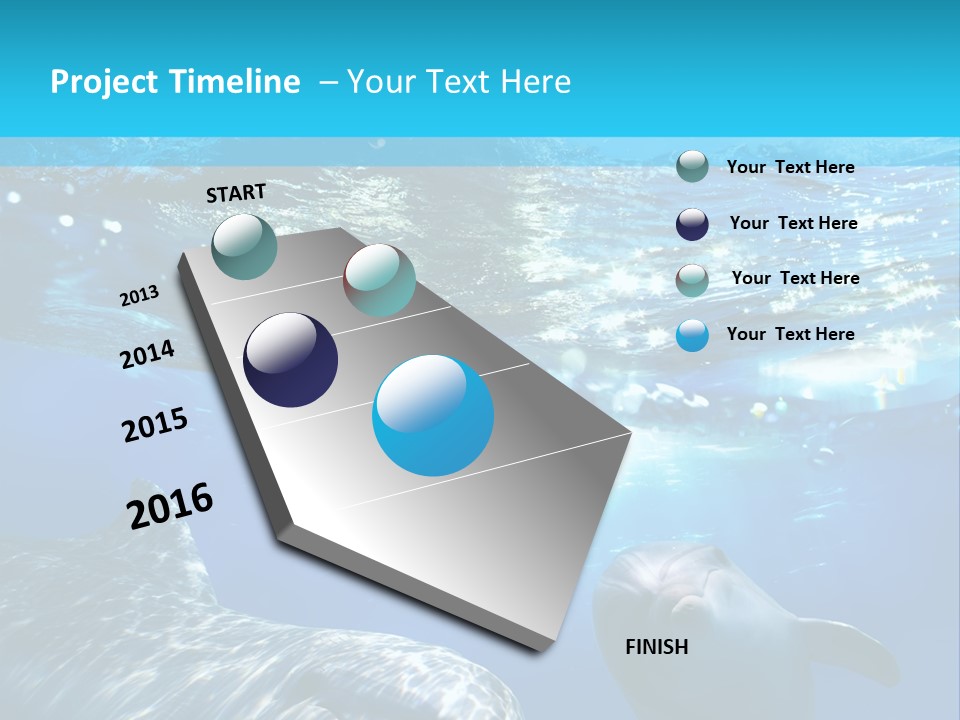 Project Timeline – Your Text Here

START

2013

2014

2015

2016

FINISH

Your Text Here

Your Text Here

Your Text Here

Your Text Here